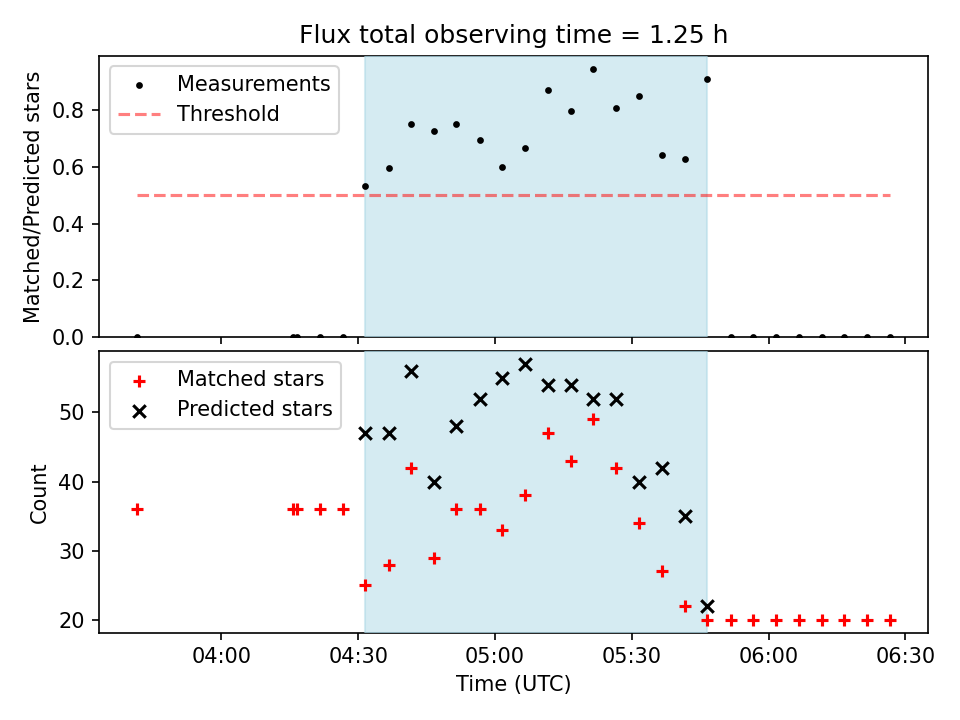 Flux total observing time = 1.25 h

Measurements
Threshold

Matched/Predicted stars

0.8
0.6
0.4
0.2
0.0

Matched stars
Predicted stars

Count

50
40
30
20

04:00
04:30
05:00
05:30
06:00
06:30

Time (UTC)